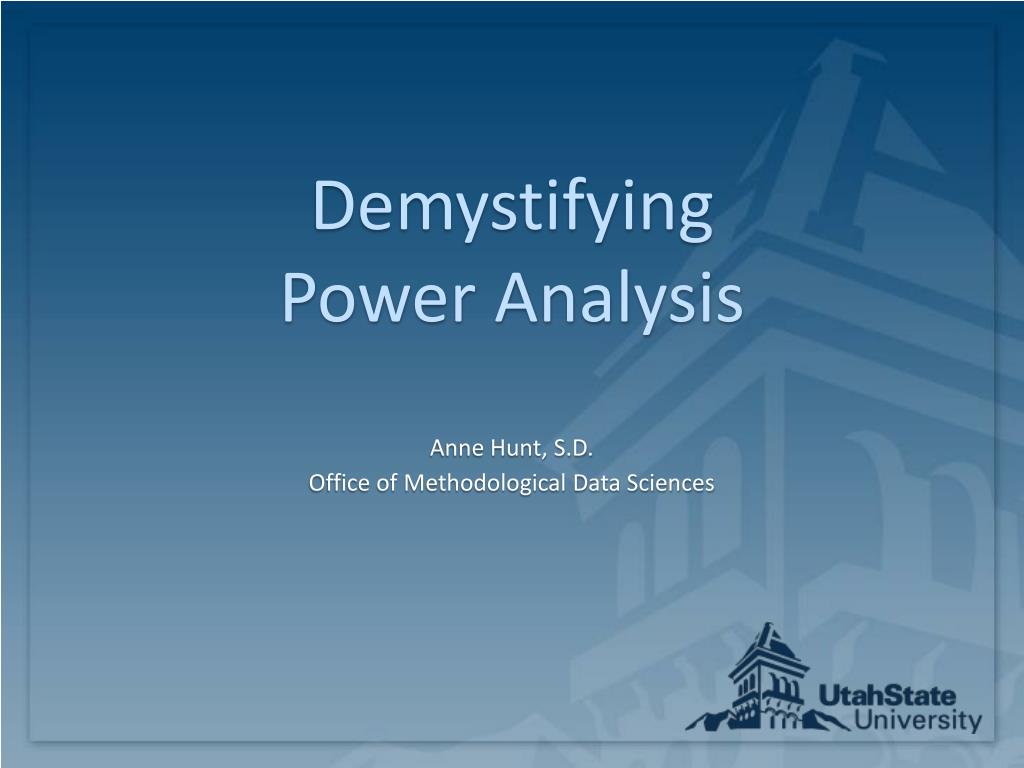 Demystifying Power Analysis

Anne Hunt, S.D.
Office of Methodological Data Sciences

UtahState University